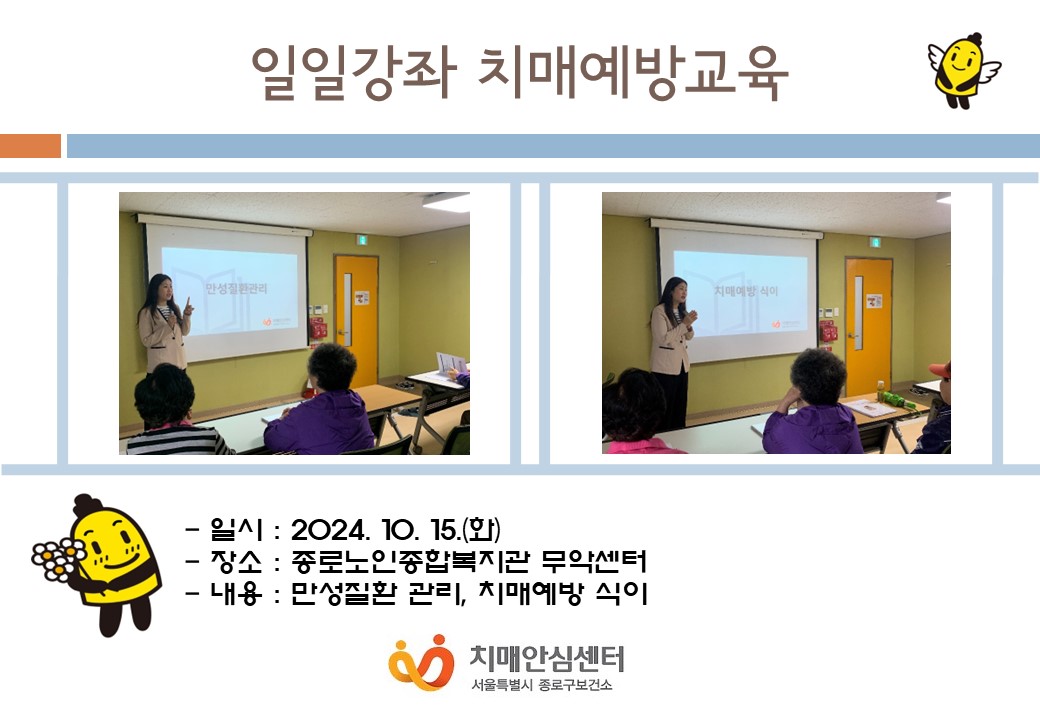 일일강좌 치매예방교육

만성질환관리

치매예방 식이

- 일시 : 2024. 10. 15.(화)
- 장소 : 종로노인종합복지관 무악센터
- 내용 : 만성질환 관리, 치매예방 식이

치매안심센터
서울특별시 종로구보건소